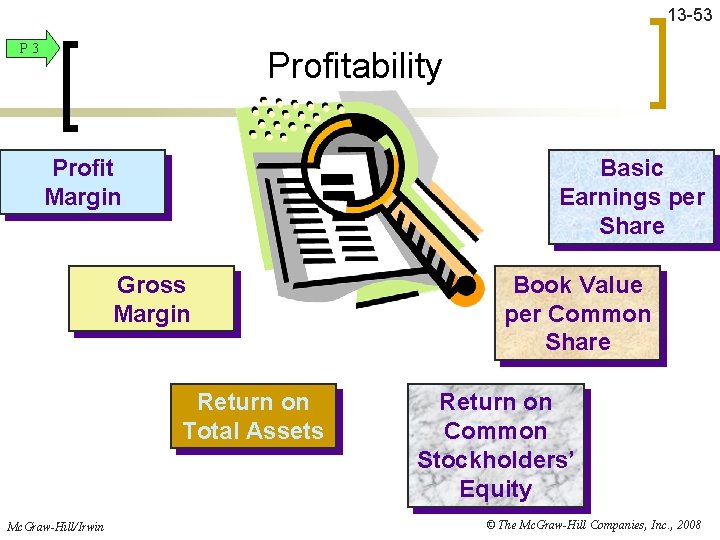 13-53

P 3

Profitability

Profit Margin

Basic Earnings per Share

Gross Margin

Book Value per Common Share

Return on Total Assets

Return on Common Stockholders' Equity

McGraw-Hill/Irwin

© The McGraw-Hill Companies, Inc., 2008